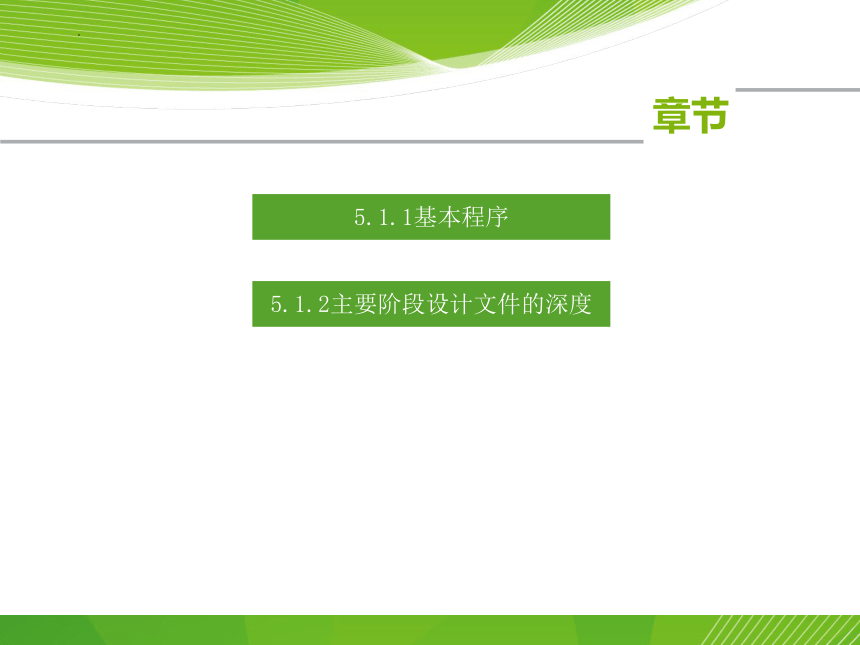 章节

5.1.1基本程序

5.1.2主要阶段设计文件的深度